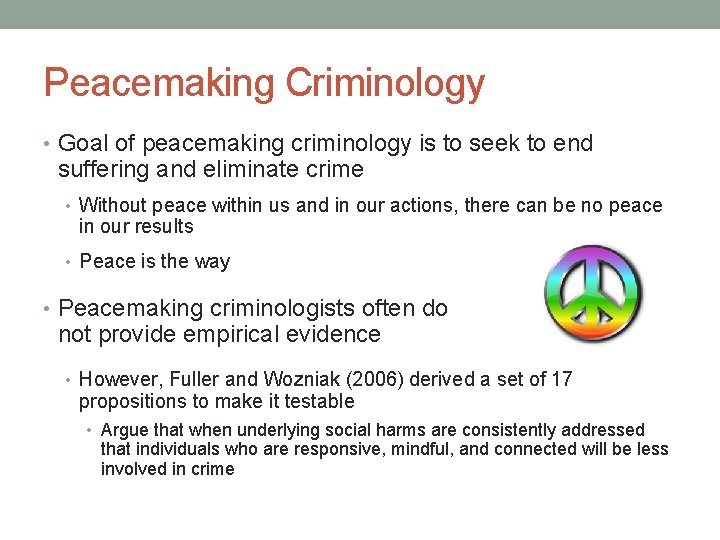 Peacemaking Criminology

• Goal of peacemaking criminology is to seek to end suffering and eliminate crime

• Without peace within us and in our actions, there can be no peace in our results

• Peace is the way

• Peacemaking criminologists often do not provide empirical evidence

• However, Fuller and Wozniak (2006) derived a set of 17 propositions to make it testable

• Argue that when underlying social harms are consistently addressed that individuals who are responsive, mindful, and connected will be less involved in crime